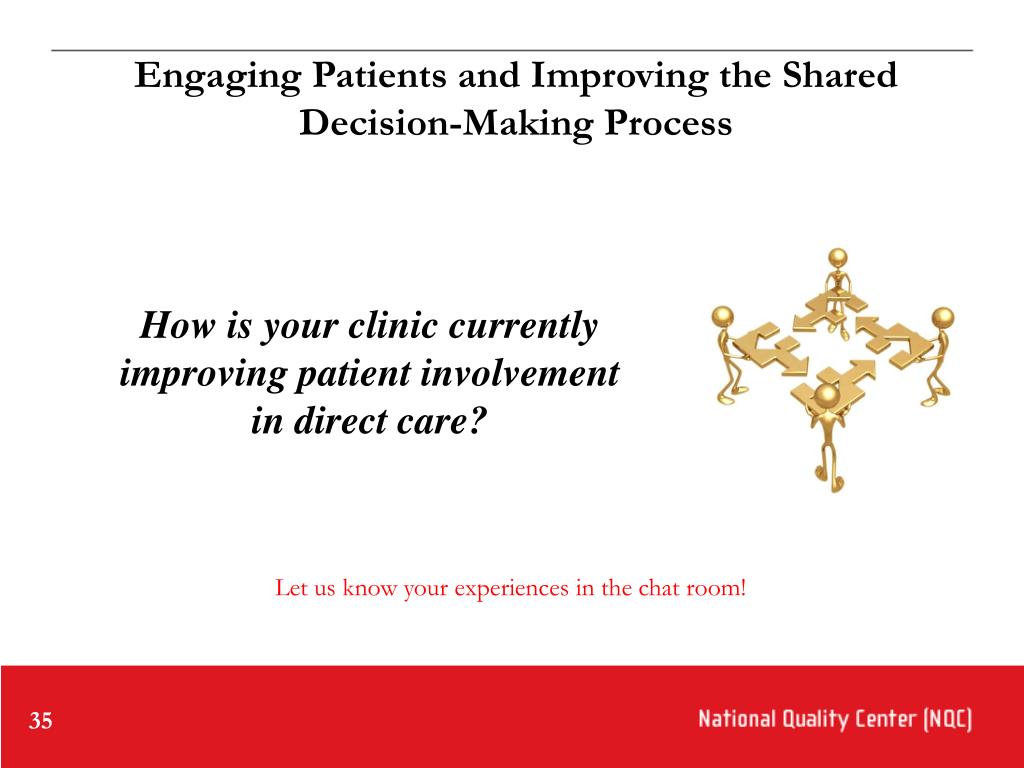 Engaging Patients and Improving the Shared Decision-Making Process

How is your clinic currently improving patient involvement in direct care?

Let us know your experiences in the chat room!

35

National Quality Center (NQC)